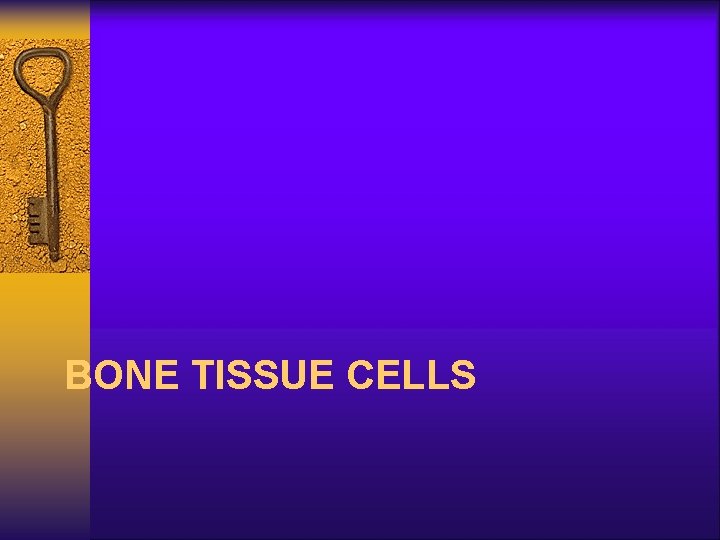 BONE TISSUE CELLS